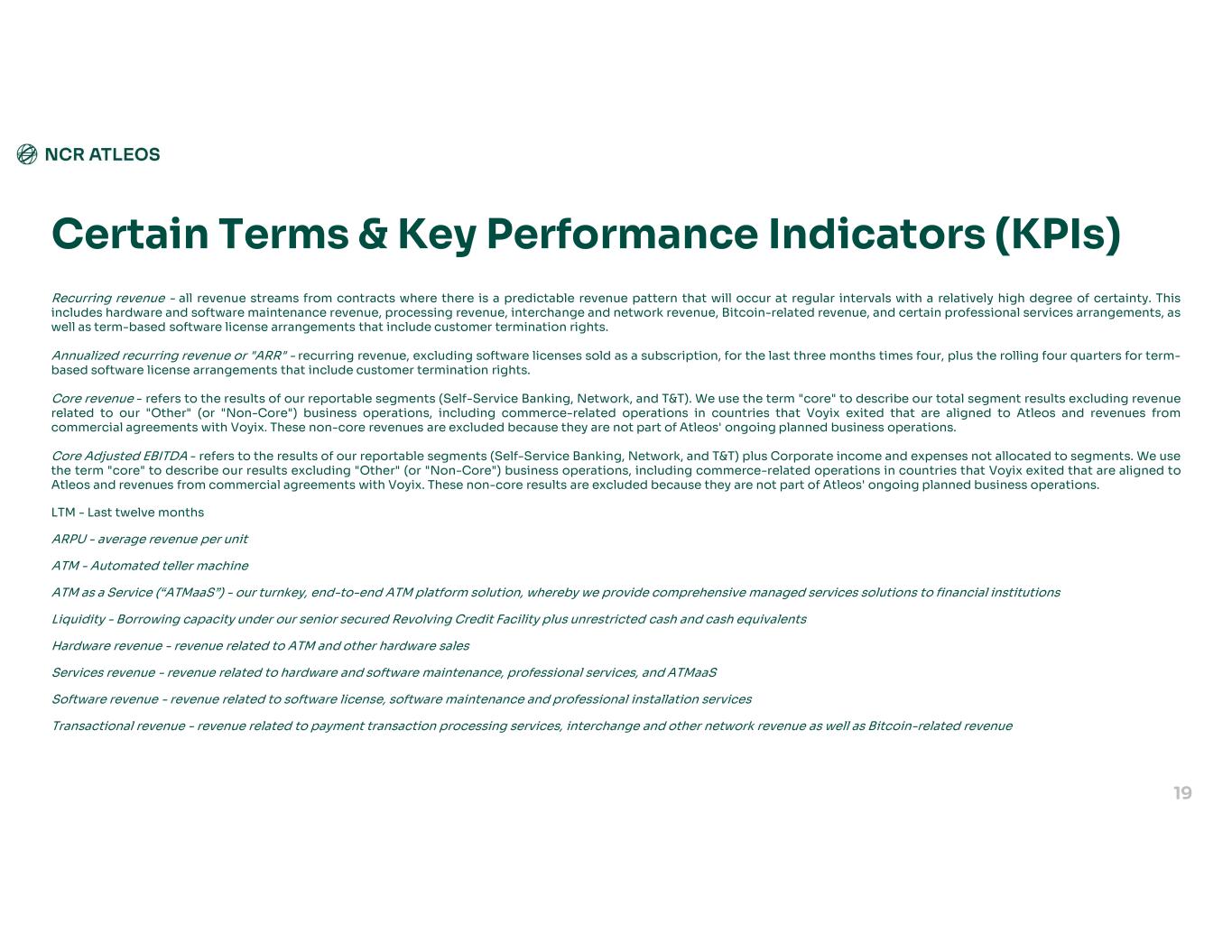 NCR ATLEOS

Certain Terms & Key Performance Indicators (KPIs)

Recurring revenue - all revenue streams from contracts where there is a predictable revenue pattern that will occur at regular intervals with a relatively high degree of certainty. This includes hardware and software maintenance revenue, processing revenue, interchange and network revenue, Bitcoin-related revenue, and certain professional services arrangements, as well as term-based software license arrangements that include customer termination rights.

Annualized recurring revenue or "ARR" - recurring revenue, excluding software licenses sold as a subscription, for the last three months times four, plus the rolling four quarters for term-based software license arrangements that include customer termination rights.

Core revenue - refers to the results of our reportable segments (Self-Service Banking, Network, and T&T). We use the term "core" to describe our total segment results excluding revenue related to our "Other" (or "Non-Core") business operations, including commerce-related operations in countries that Voyix exited that are aligned to Atleos and revenues from commercial agreements with Voyix. These non-core revenues are excluded because they are not part of Atleos' ongoing planned business operations.

Core Adjusted EBITDA - refers to the results of our reportable segments (Self-Service Banking, Network, and T&T) plus Corporate income and expenses not allocated to segments. We use the term "core" to describe our results excluding "Other" (or "Non-Core") business operations, including commerce-related operations in countries that Voyix exited that are aligned to Atleos and revenues from commercial agreements with Voyix. These non-core results are excluded because they are not part of Atleos' ongoing planned business operations.

LTM - Last twelve months

ARPU - average revenue per unit

ATM - Automated teller machine

ATM as a Service (“ATMaaS”) - our turnkey, end-to-end ATM platform solution, whereby we provide comprehensive managed services solutions to financial institutions

Liquidity - Borrowing capacity under our senior secured Revolving Credit Facility plus unrestricted cash and cash equivalents

Hardware revenue - revenue related to ATM and other hardware sales

Services revenue - revenue related to hardware and software maintenance, professional services, and ATMaaS

Software revenue - revenue related to software license, software maintenance and professional installation services

Transactional revenue - revenue related to payment transaction processing services, interchange and other network revenue as well as Bitcoin-related revenue

19